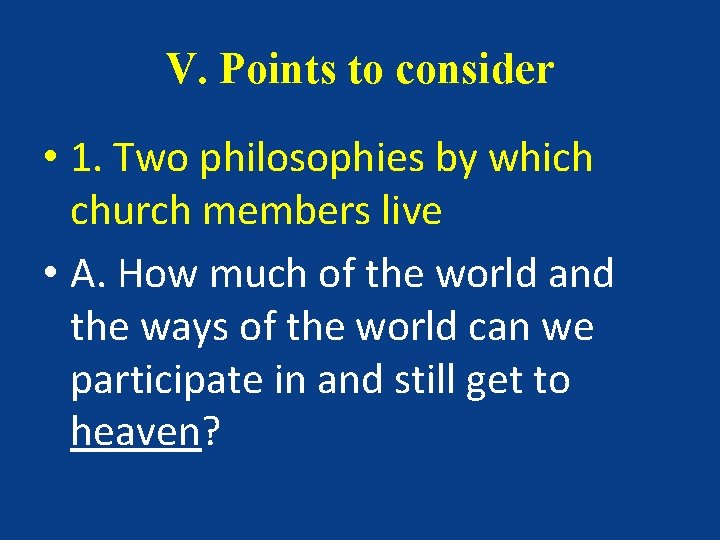 V. Points to consider

• 1. Two philosophies by which church members live

• A. How much of the world and the ways of the world can we participate in and still get to heaven?